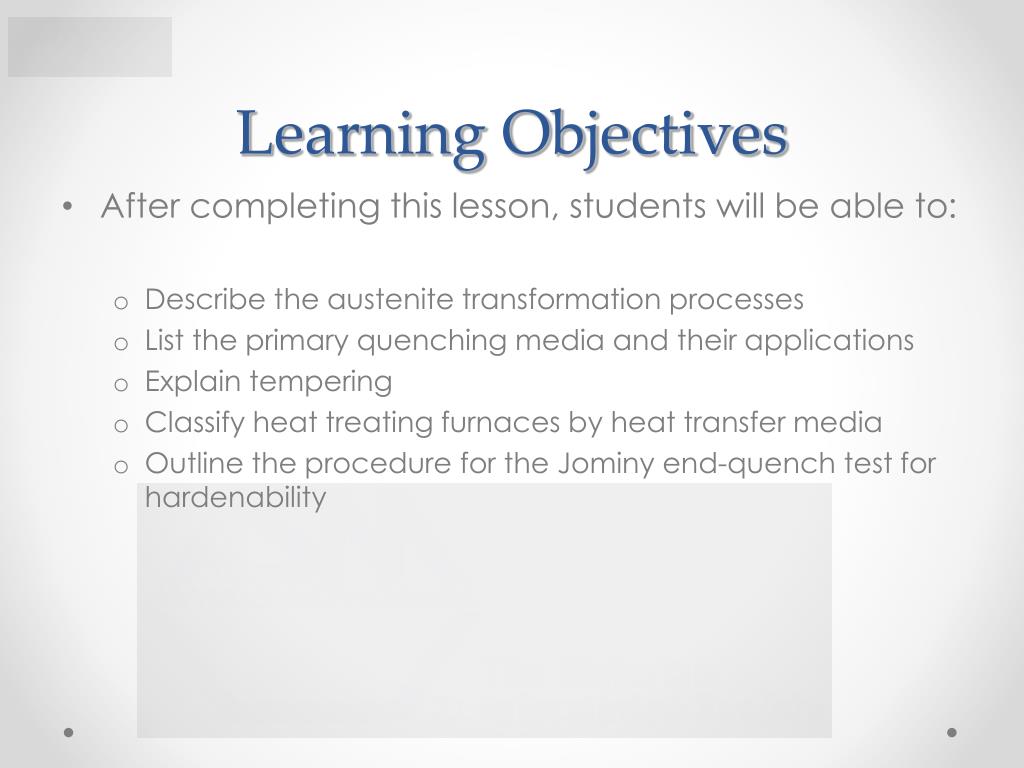 Learning Objectives

• After completing this lesson, students will be able to:

o Describe the austenite transformation processes
o List the primary quenching media and their applications
o Explain tempering
o Classify heat treating furnaces by heat transfer media
o Outline the procedure for the Jominy end-quench test for hardenability